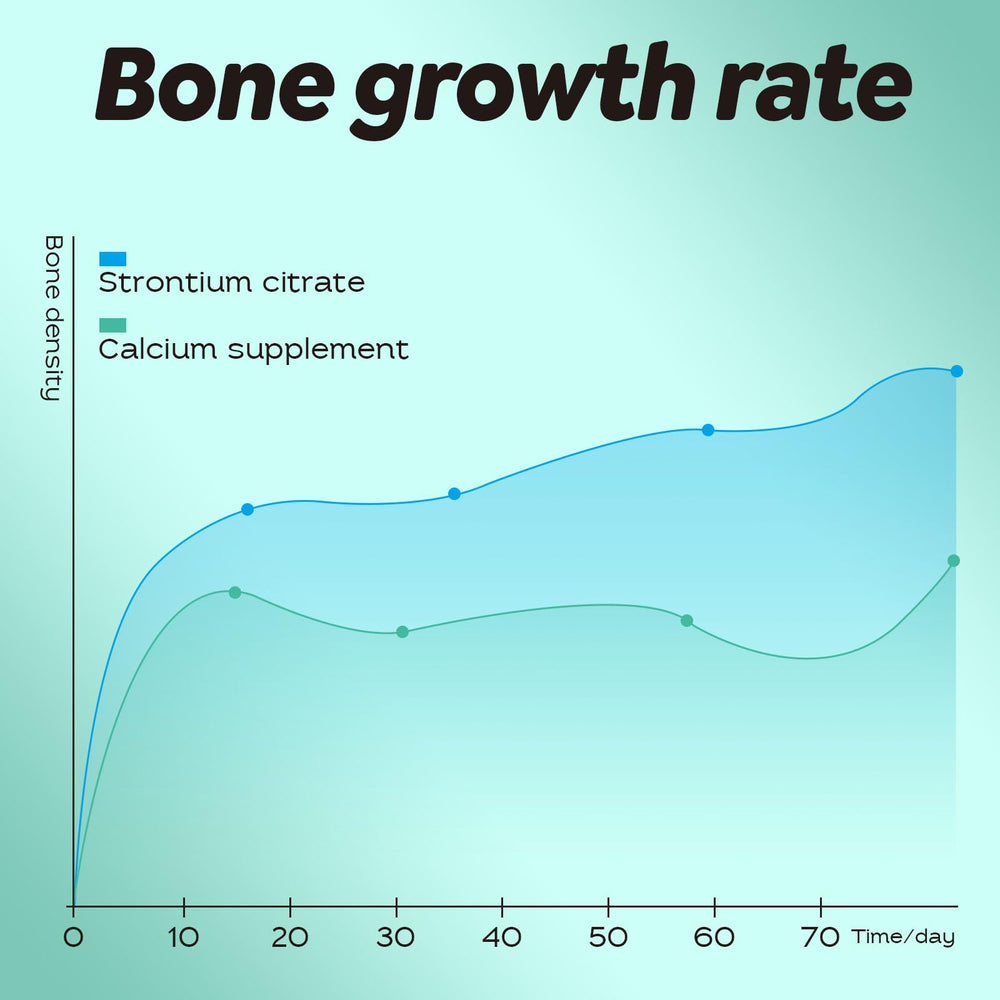 Bone growth rate

Bone density

Strontium citrate

Calcium supplement

0
10
20
30
40
50
60
70
Time/day